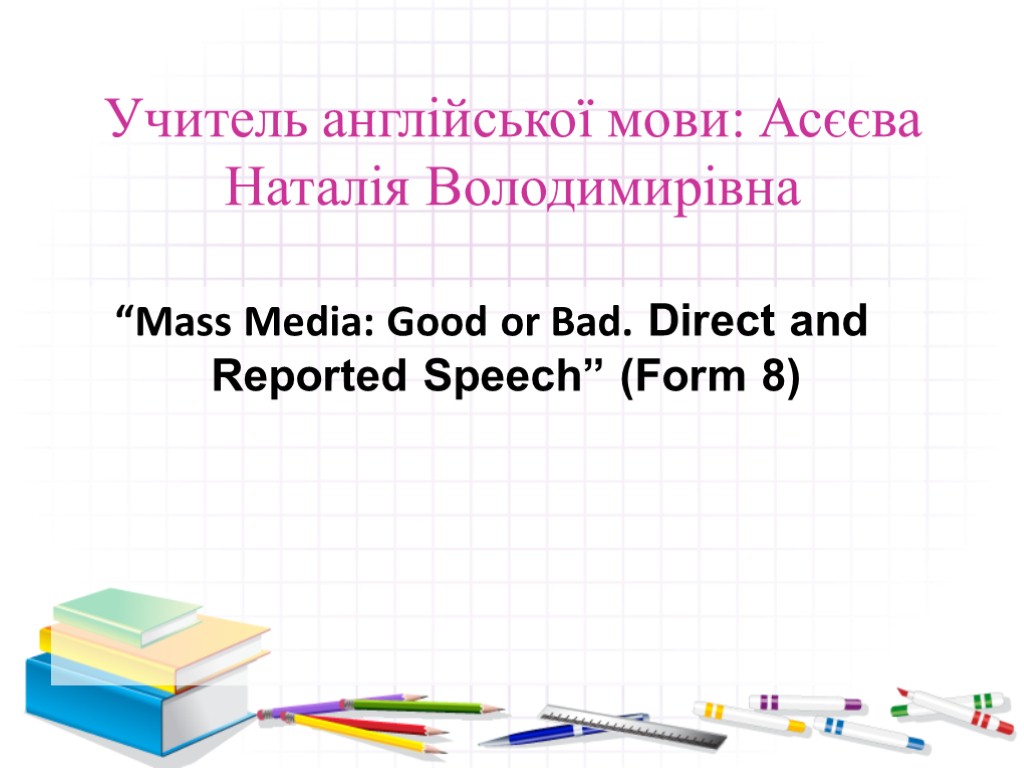 Учитель англійської мови: Асєєва Наталія Володимирівна

“Mass Media: Good or Bad. Direct and Reported Speech” (Form 8)